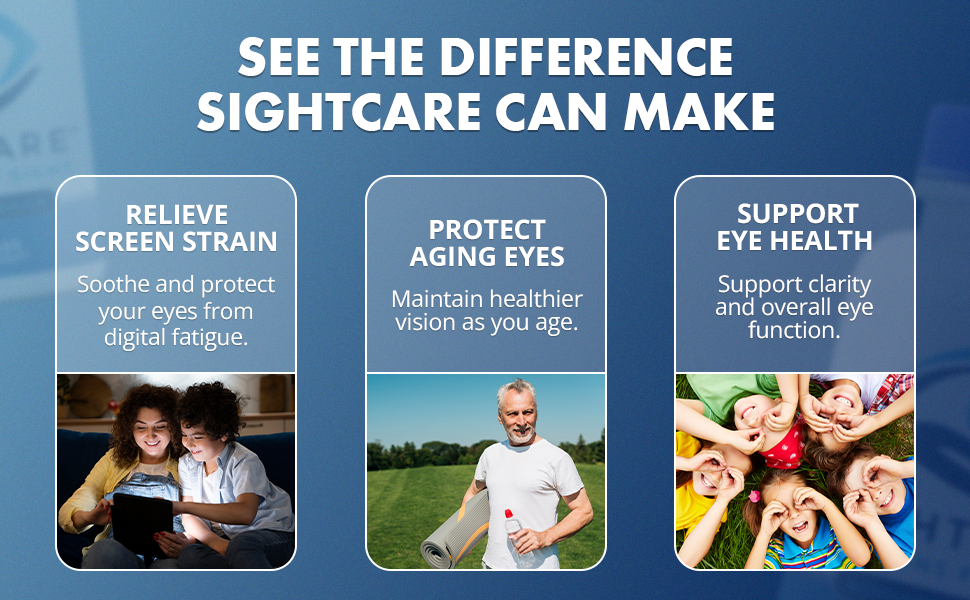 SEE THE DIFFERENCE SIGHTCARE CAN MAKE

RELIEVE SCREEN STRAIN

Soothe and protect your eyes from digital fatigue.

PROTECT AGING EYES

Maintain healthier vision as you age.

SUPPORT EYE HEALTH

Support clarity and overall eye function.